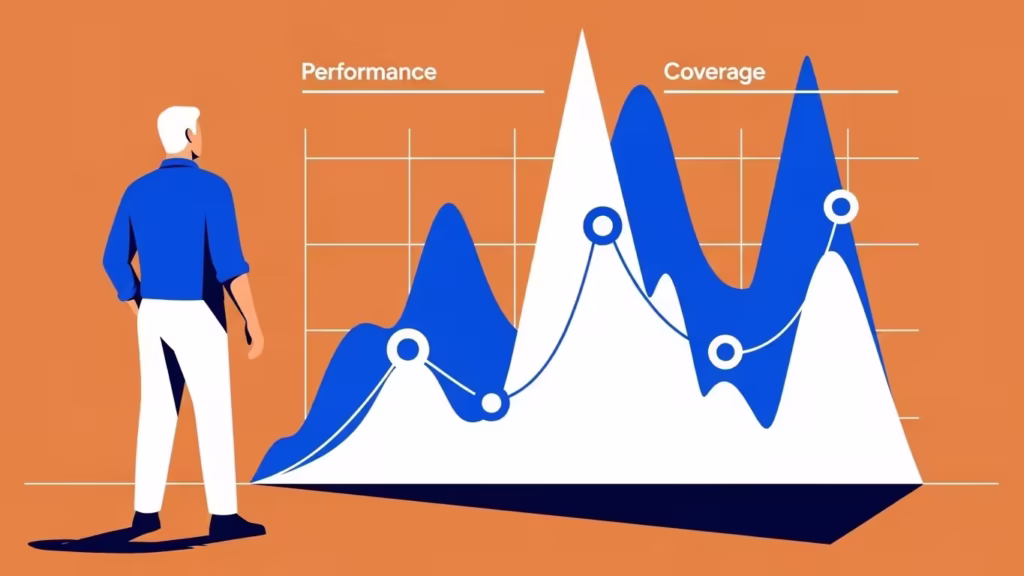 Performance

Coverage